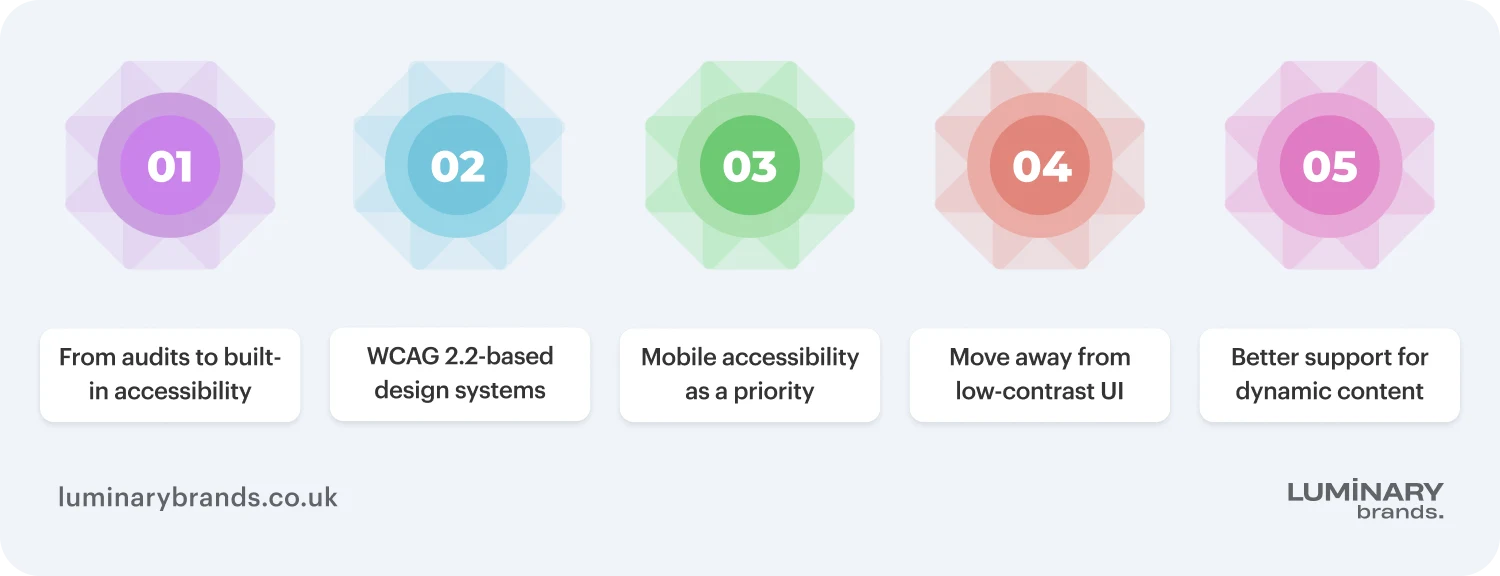 01

02

03

04

05

From audits to built-in accessibility

WCAG 2.2-based design systems

Mobile accessibility as a priority

Move away from low-contrast UI

Better support for dynamic content

luminarybrands.co.uk

LUMINARY brands.